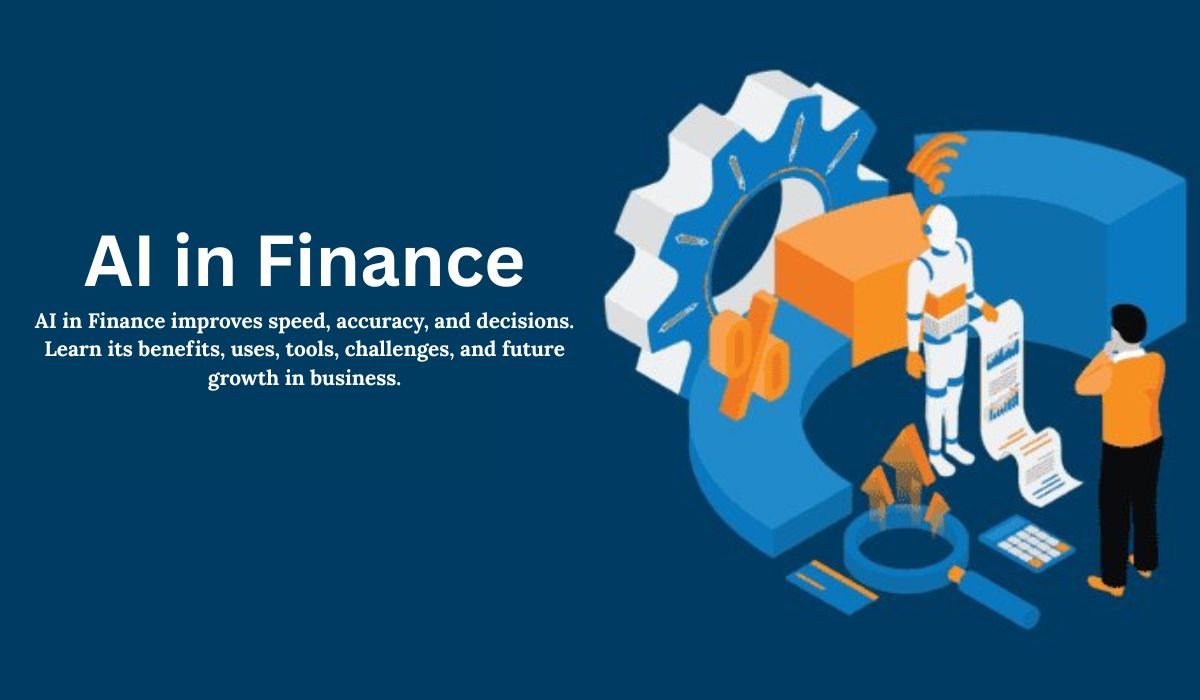 AI in Finance

AI in Finance improves speed, accuracy, and decisions. Learn its benefits, uses, tools, challenges, and future growth in business.

%